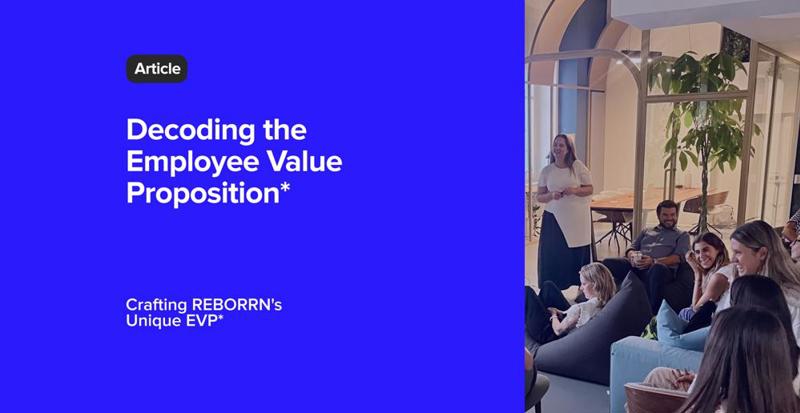 Article

Decoding the Employee Value Proposition*

Crafting REBORRN's Unique EVP*